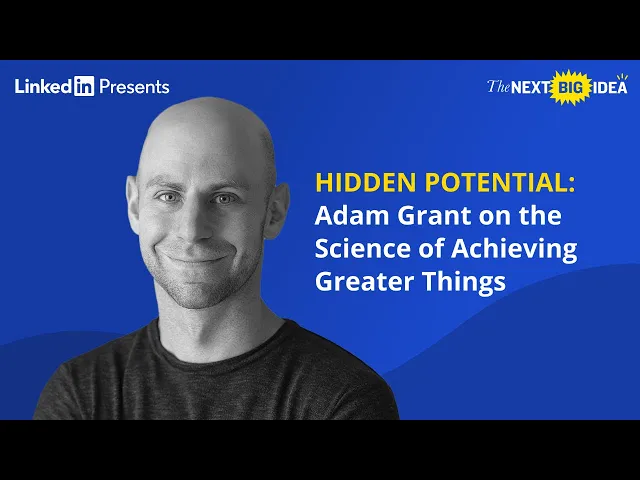 LinkedIn Presents

The NEXT BIG IDEA

HIDDEN POTENTIAL: Adam Grant on the Science of Achieving Greater Things